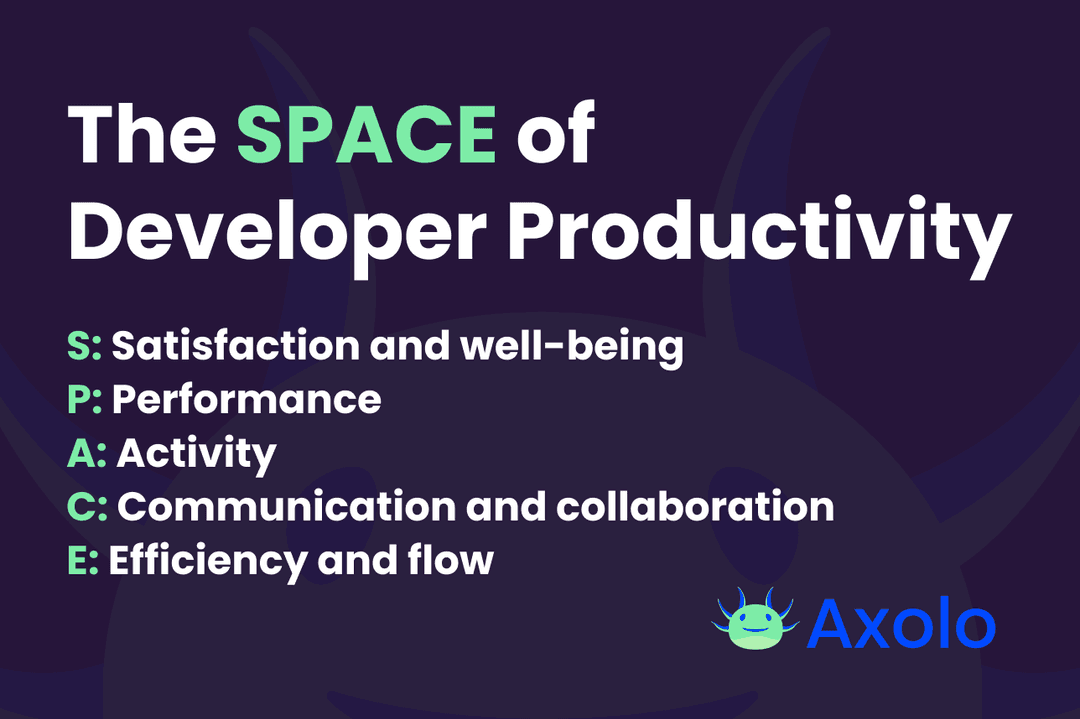 The SPACE of Developer Productivity

S: Satisfaction and well-being
P: Performance
A: Activity
C: Communication and collaboration
E: Efficiency and flow

Axolo